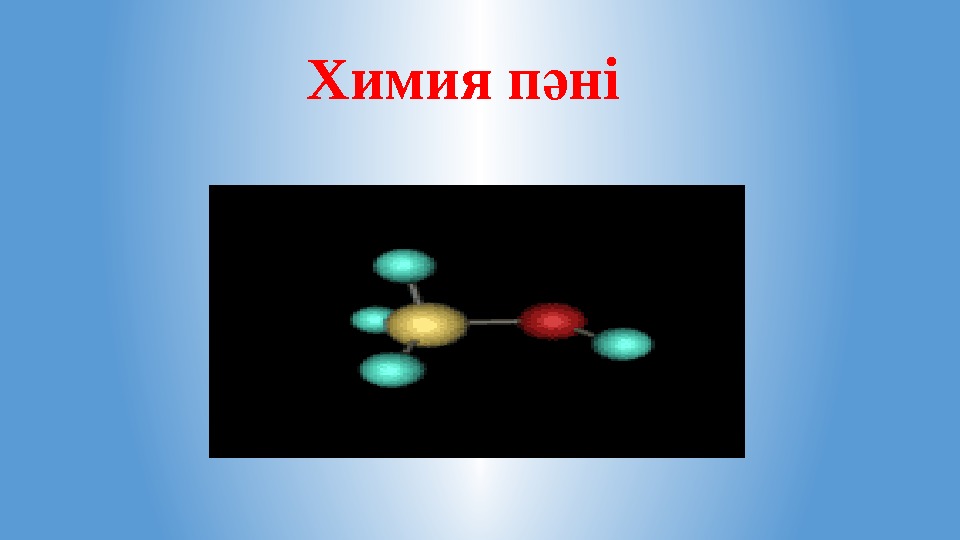 Химия пәні